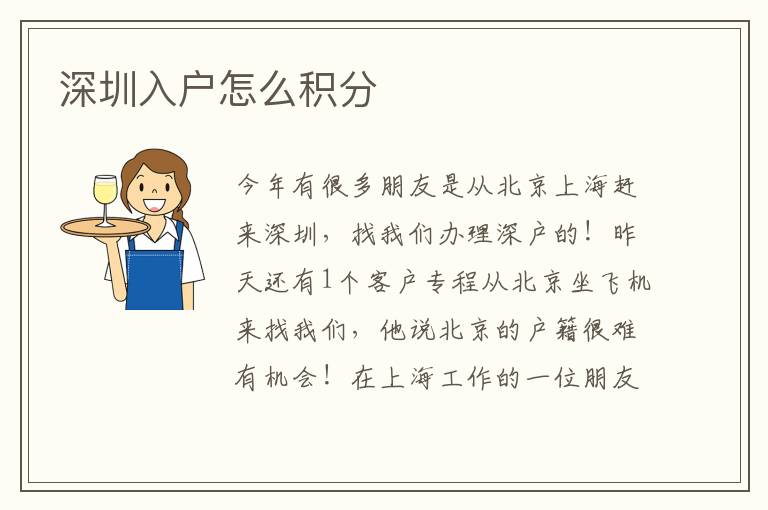 深圳入户怎么积分

今年有很多朋友是从北京上海赶来深圳，找我们办理深户的！昨天还有1个客户专程从北京坐飞机来找我们，他说北京的户籍很难有机会！在上海工作的一位朋友